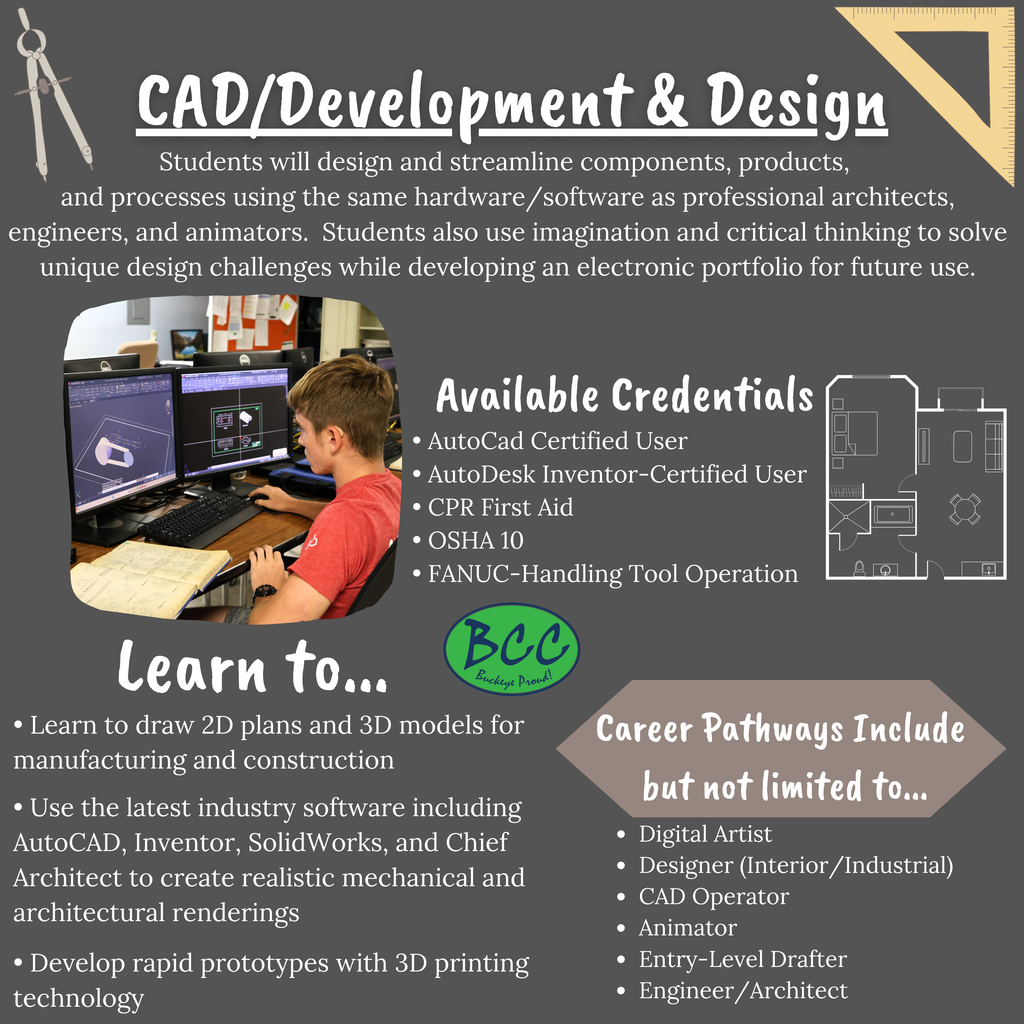 CAD/Development & Design

Students will design and streamline components, products, and processes using the same hardware/software as professional architects, engineers, and animators. Students also use imagination and critical thinking to solve unique design challenges while developing an electronic portfolio for future use.

Available Credentials
• AutoCad Certified User
• AutoDesk Inventor-Certified User
• CPR First Aid
• OSHA 10
• FANUC-Handling Tool Operation

BCC
Buckeye Proud!

Learn to...
• Learn to draw 2D plans and 3D models for manufacturing and construction
• Use the latest industry software including AutoCAD, Inventor, SolidWorks, and Chief Architect to create realistic mechanical and architectural renderings
• Develop rapid prototypes with 3D printing technology

Career Pathways Include but not limited to...
• Digital Artist
• Designer (Interior/Industrial)
• CAD Operator
• Animator
• Entry-Level Drafter
• Engineer/Architect